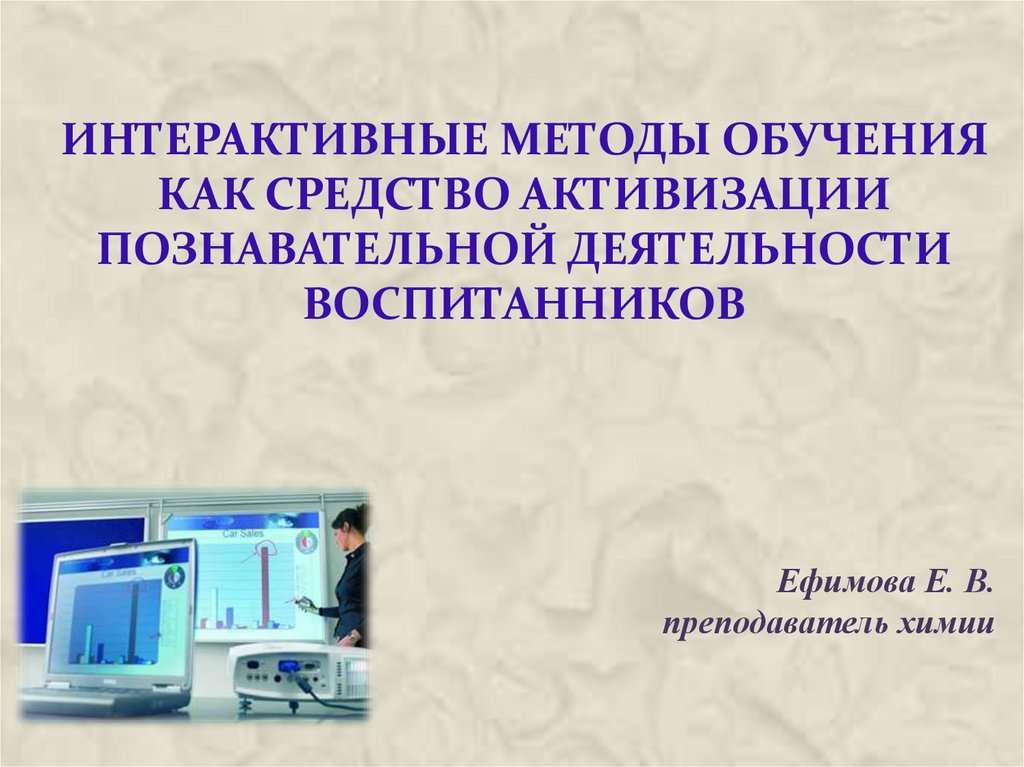 ИНТЕРАКТИВНЫЕ МЕТОДЫ ОБУЧЕНИЯ КАК СРЕДСТВО АКТИВИЗАЦИИ ПОЗНАВАТЕЛЬНОЙ ДЕЯТЕЛЬНОСТИ ВОСПИТАННИКОВ

Car Sales

Car Sales

Ефимова Е. В.
преподаватель химии